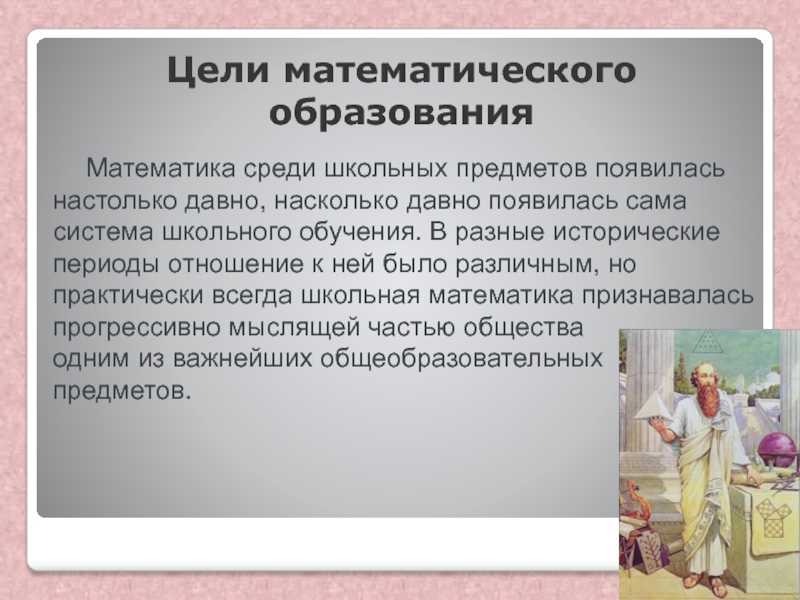 Цели математического образования

Математика среди школьных предметов появилась настолько давно, насколько давно появилась сама система школьного обучения. В разные исторические периоды отношение к ней было различным, но практически всегда школьная математика признавалась прогрессивно мыслящей частью общества одним из важнейших общеобразовательных предметов.